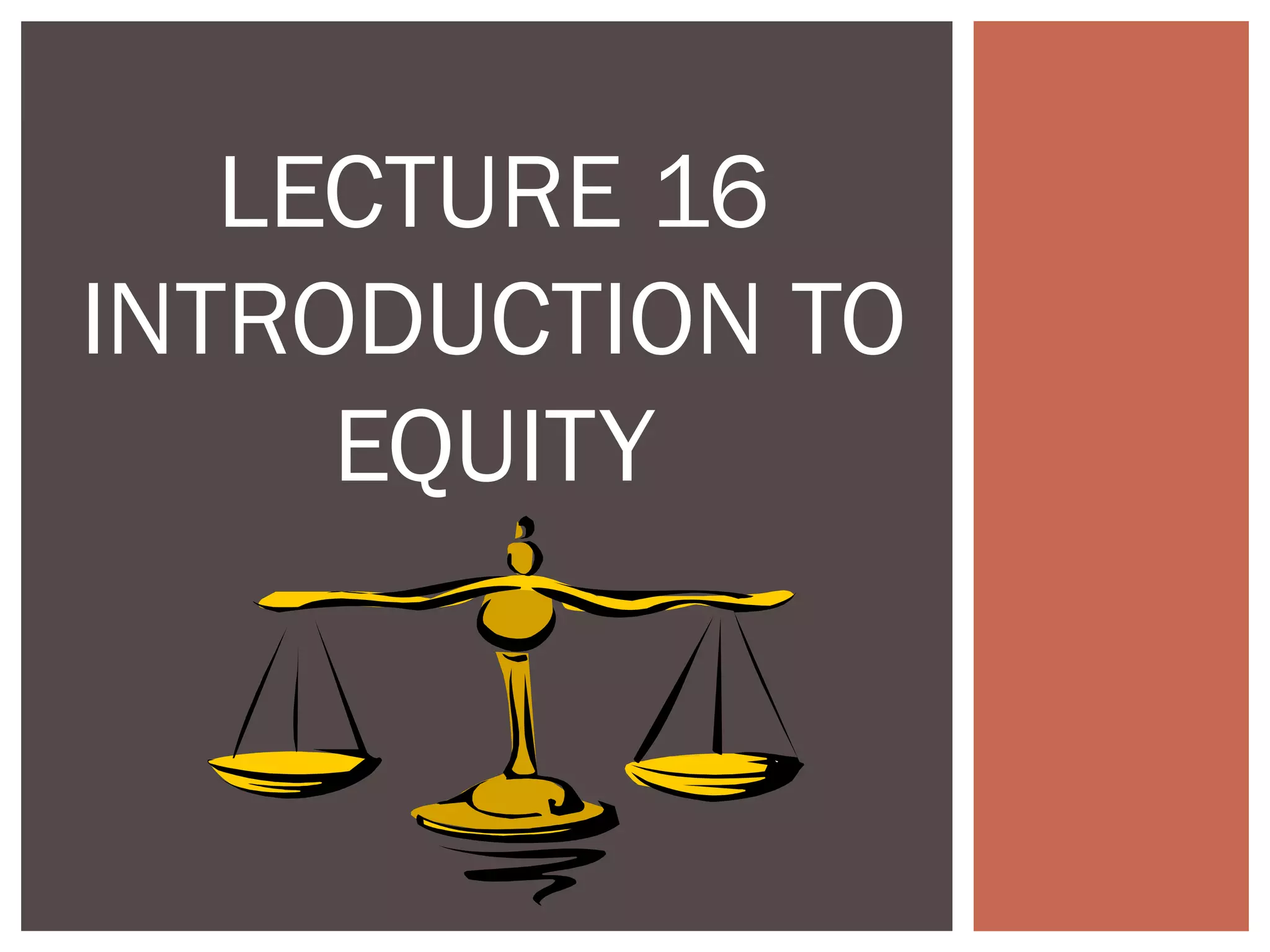 LECTURE 16
INTRODUCTION TO EQUITY